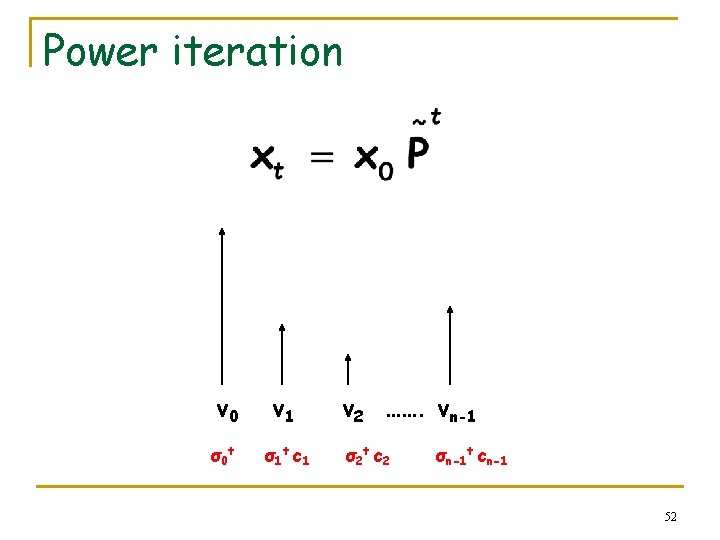 Power iteration

$x_t = x_0 \tilde{P}^t$

$v_0$ $v_1$ $v_2$ ....... $v_{n-1}$

$\sigma_0^t$ $\sigma_1^t c_1$ $\sigma_2^t c_2$ $\sigma_{n-1}^t c_{n-1}$

52